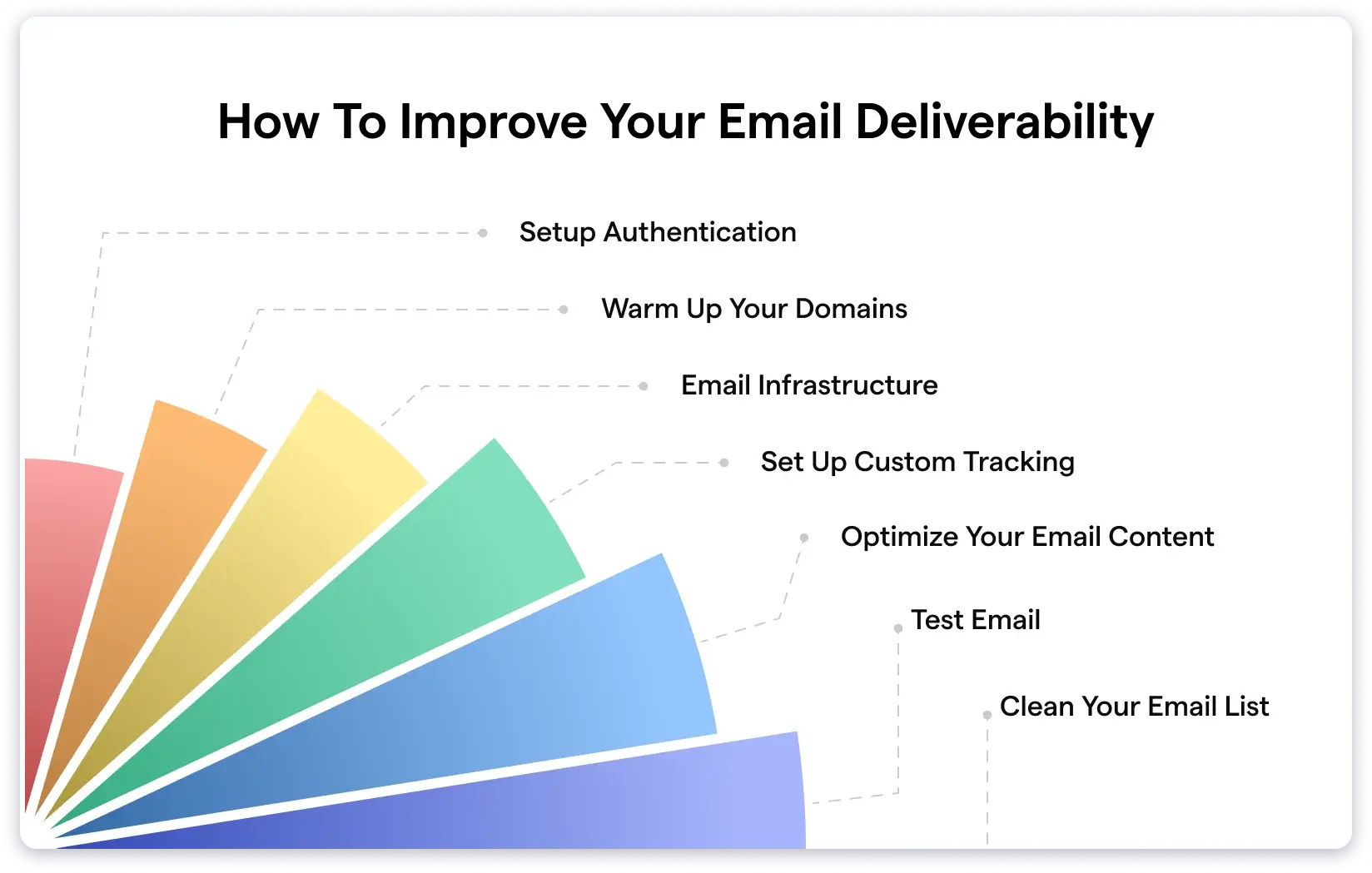 How To Improve Your Email Deliverability

Setup Authentication

Warm Up Your Domains

Email Infrastructure

Set Up Custom Tracking

Optimize Your Email Content

Test Email

Clean Your Email List